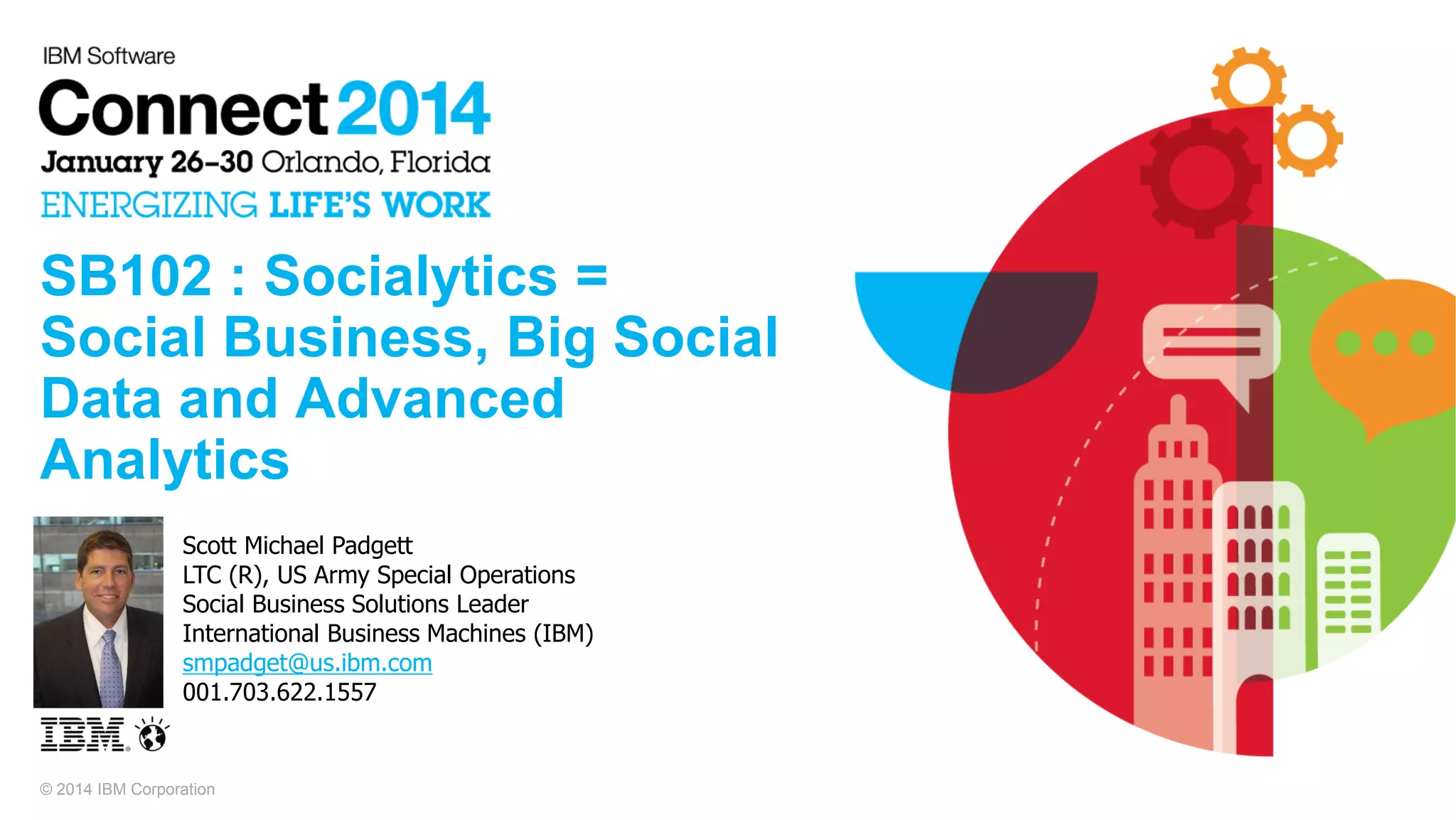 IBM Software

Connect 2014
January 26–30 Orlando, Florida
ENERGIZING LIFE'S WORK

SB102 : Socialytics = Social Business, Big Social Data and Advanced Analytics

Scott Michael Padgett
LTC (R), US Army Special Operations
Social Business Solutions Leader
International Business Machines (IBM)
smpadget@us.ibm.com
001.703.622.1557

IBM

© 2014 IBM Corporation